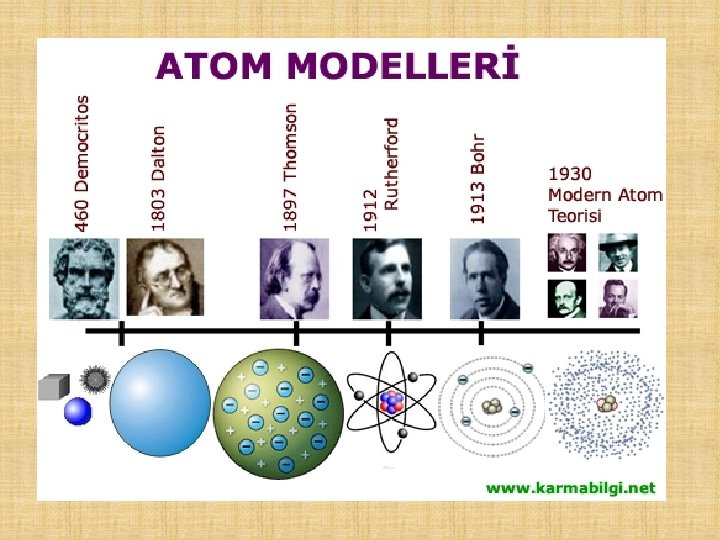 ATOM MODELLERİ

460 Democritos

1803 Dalton

1897 Thomson

1912 Rutherford

1913 Bohr

1930 Modern Atom Teorisi

www.karmabilgi.net